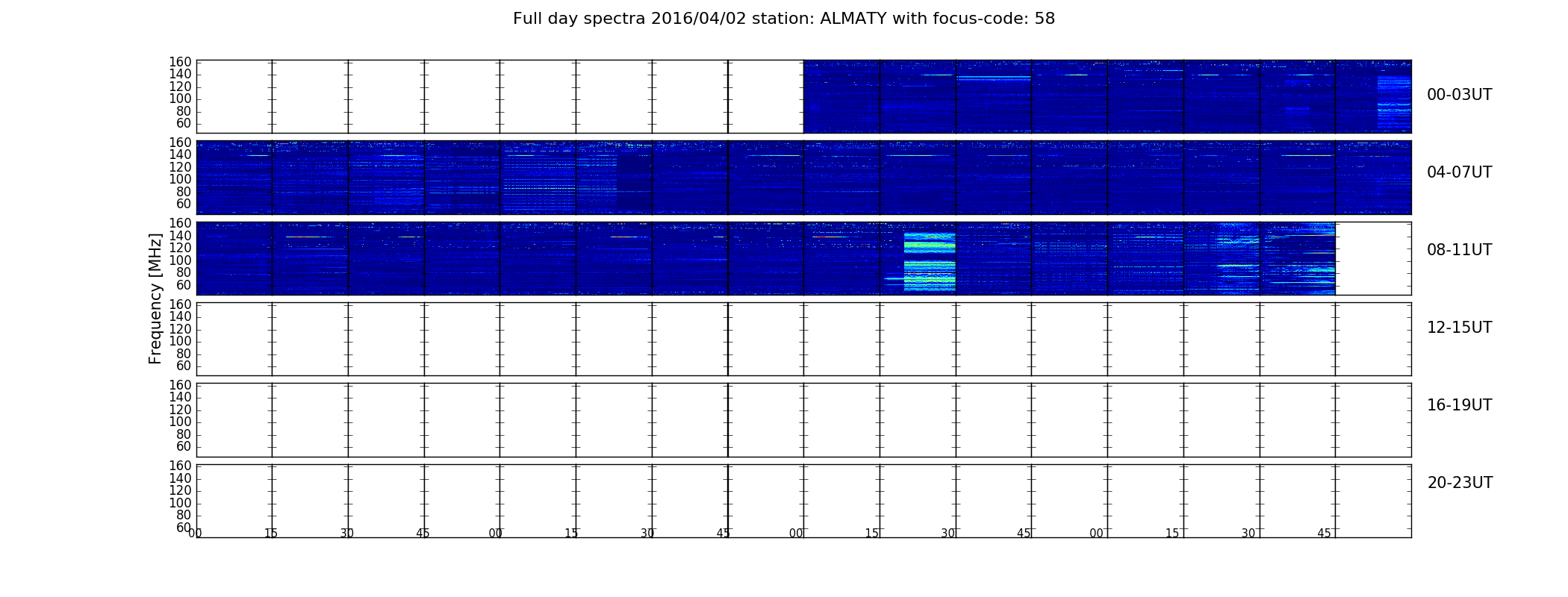 Full day spectra 2016/04/02 station: ALMATY with focus-code: 58

Frequency [MHz]

160
140
120
100
80
60

00-03UT

160
140
120
100
80
60

04-07UT

160
140
120
100
80
60

08-11UT

160
140
120
100
80
60

12-15UT

160
140
120
100
80
60

16-19UT

160
140
120
100
80
60

20-23UT

00 15 30 45 00 15 30 45 00 15 30 45 00 15 30 45